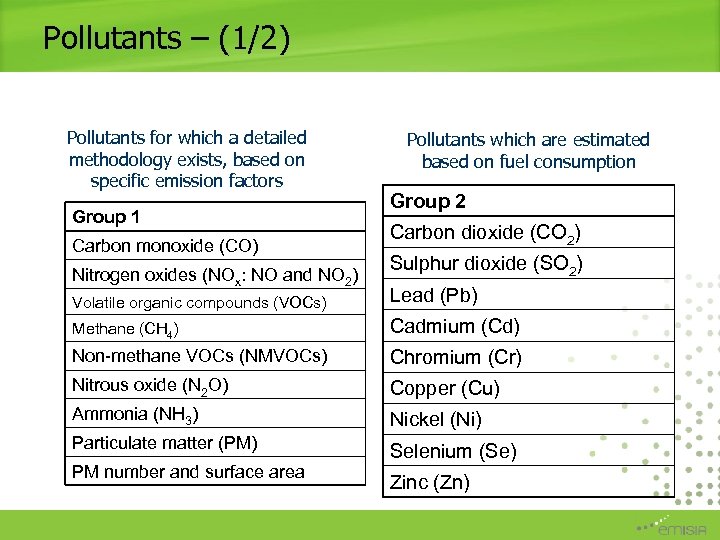 Pollutants – (1/2)

Pollutants for which a detailed methodology exists, based on specific emission factors

| Group 1 |
|---|
| Carbon monoxide (CO) |
| Nitrogen oxides ($NO_x$: NO and $NO_2$) |
| Volatile organic compounds (VOCs) |
| Methane ($CH_4$) |
| Non-methane VOCs (NMVOCs) |
| Nitrous oxide ($N_2O$) |
| Ammonia ($NH_3$) |
| Particulate matter (PM) |
| PM number and surface area |

Pollutants which are estimated based on fuel consumption

| Group 2 |
|---|
| Carbon dioxide ($CO_2$) |
| Sulphur dioxide ($SO_2$) |
| Lead (Pb) |
| Cadmium (Cd) |
| Chromium (Cr) |
| Copper (Cu) |
| Nickel (Ni) |
| Selenium (Se) |
| Zinc (Zn) |

emisia